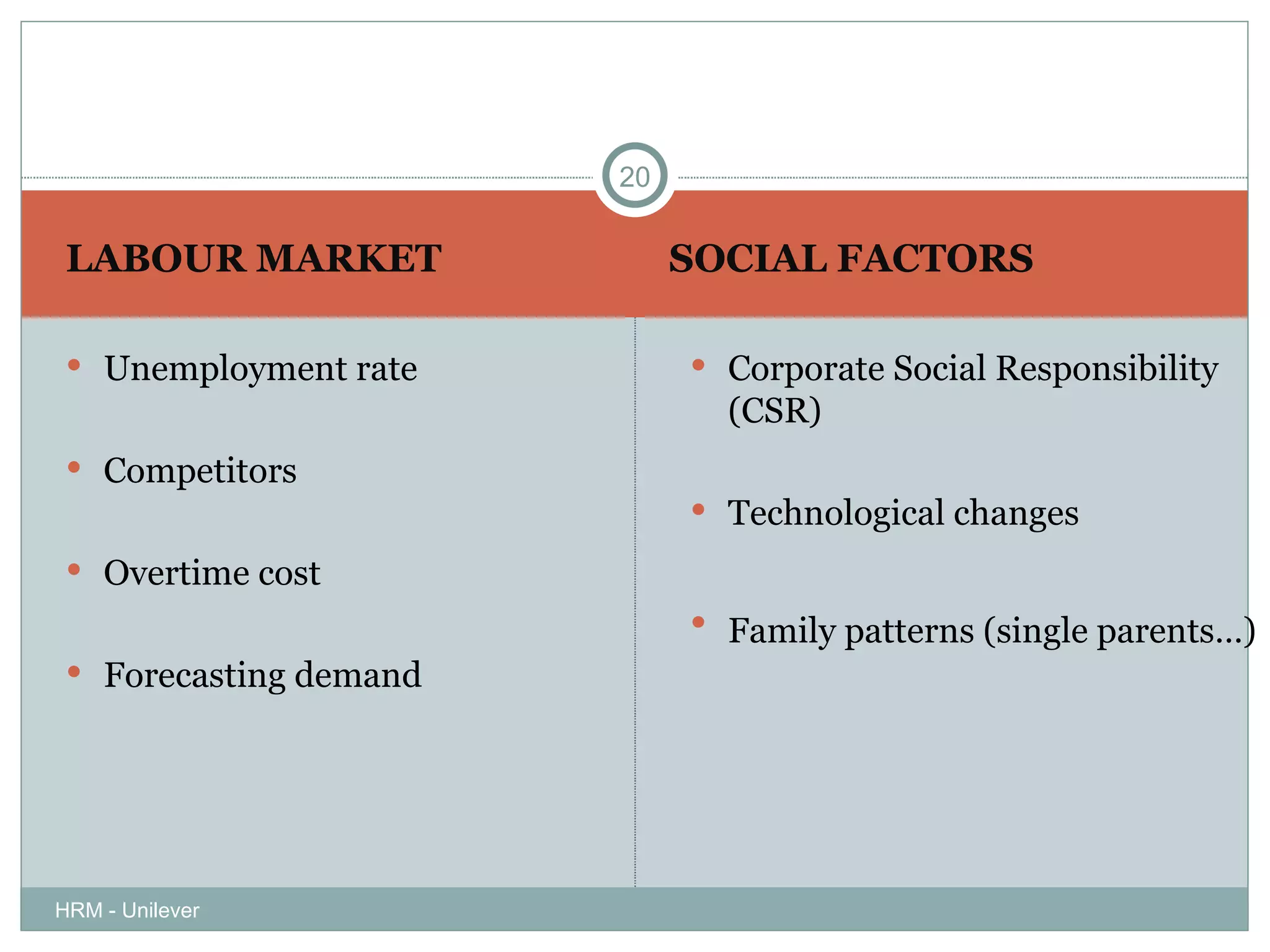 20

LABOUR MARKET

- Unemployment rate
- Competitors
- Overtime cost
- Forecasting demand

SOCIAL FACTORS

- Corporate Social Responsibility (CSR)
- Technological changes
- Family patterns (single parents…)

HRM - Unilever